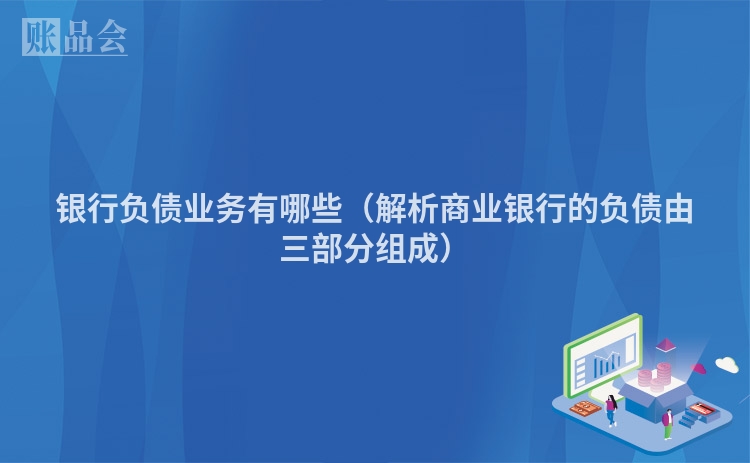 账品会

银行负债业务有哪些（解析商业银行的负债由三部分组成）